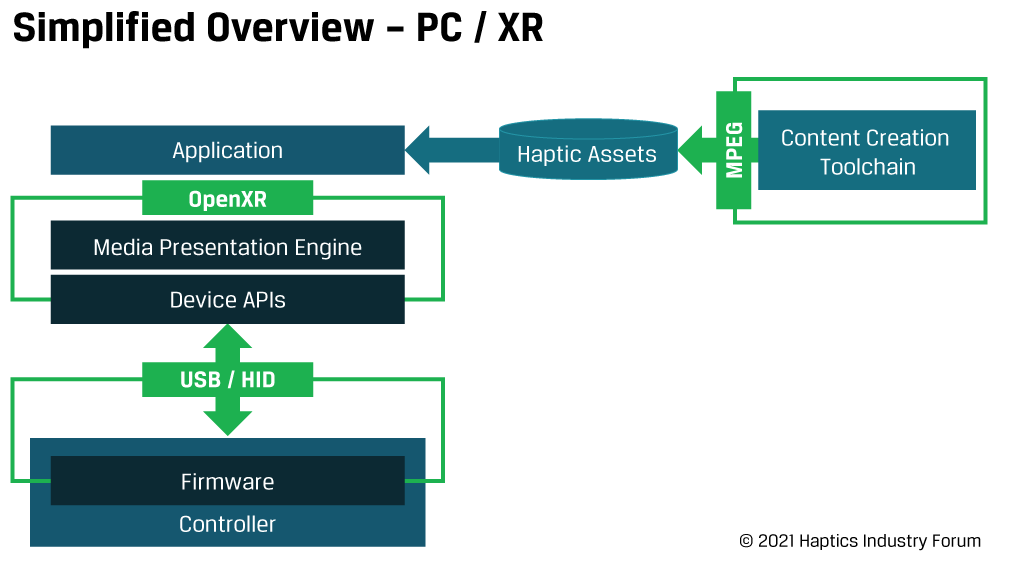 Simplified Overview – PC / XR

Application

Haptic Assets

MPEG

Content Creation Toolchain

OpenXR

Media Presentation Engine

Device APIs

USB / HID

Firmware

Controller

© 2021 Haptics Industry Forum